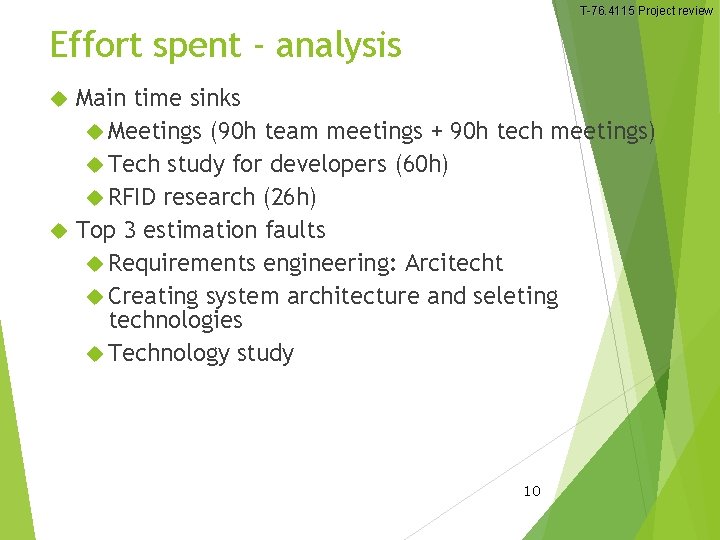 T-76.4115 Project review

Effort spent - analysis

Main time sinks

Meetings (90h team meetings + 90h tech meetings)

Tech study for developers (60h)

RFID research (26h)

Top 3 estimation faults

Requirements engineering: Arcitecht

Creating system architecture and seleting technologies

Technology study

10